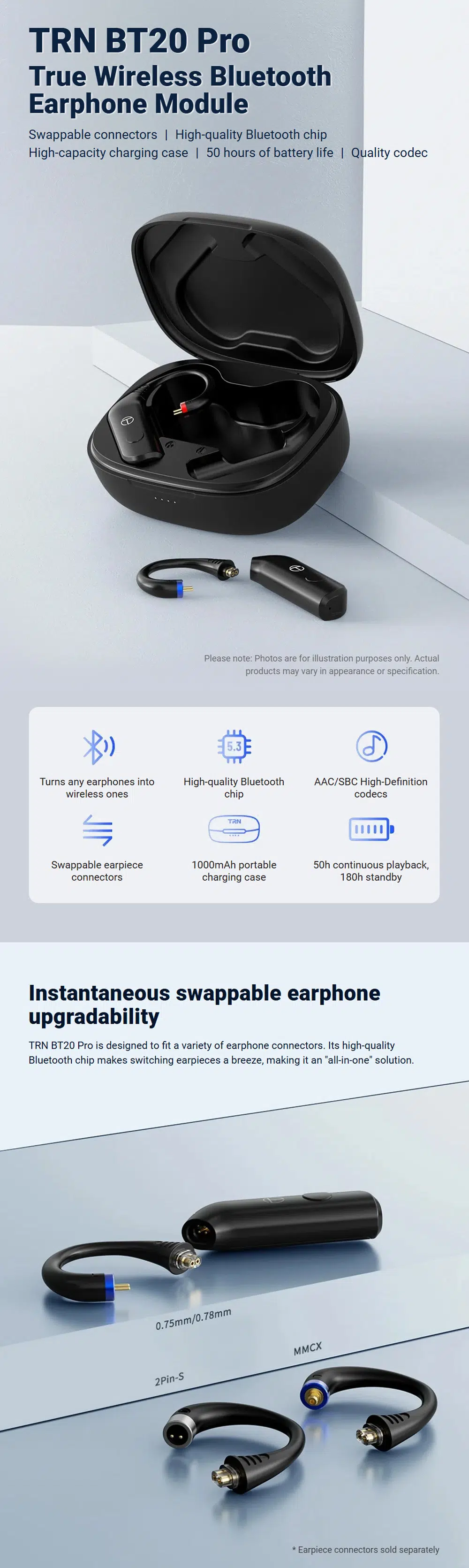 TRN BT20 Pro
True Wireless Bluetooth Earphone Module

Swappable connectors | High-quality Bluetooth chip
High-capacity charging case | 50 hours of battery life | Quality codec

Please note: Photos are for illustration purposes only. Actual products may vary in appearance or specification.

5.3

Turns any earphones into wireless ones

High-quality Bluetooth chip

AAC/SBC High-Definition codecs

TRN

Swappable earpiece connectors

1000mAh portable charging case

50h continuous playback, 180h standby

Instantaneous swappable earphone upgradability

TRN BT20 Pro is designed to fit a variety of earphone connectors. Its high-quality Bluetooth chip makes switching earpieces a breeze, making it an "all-in-one" solution.

0.75mm/0.78mm

MMCX

2Pin-S

* Earpiece connectors sold separately